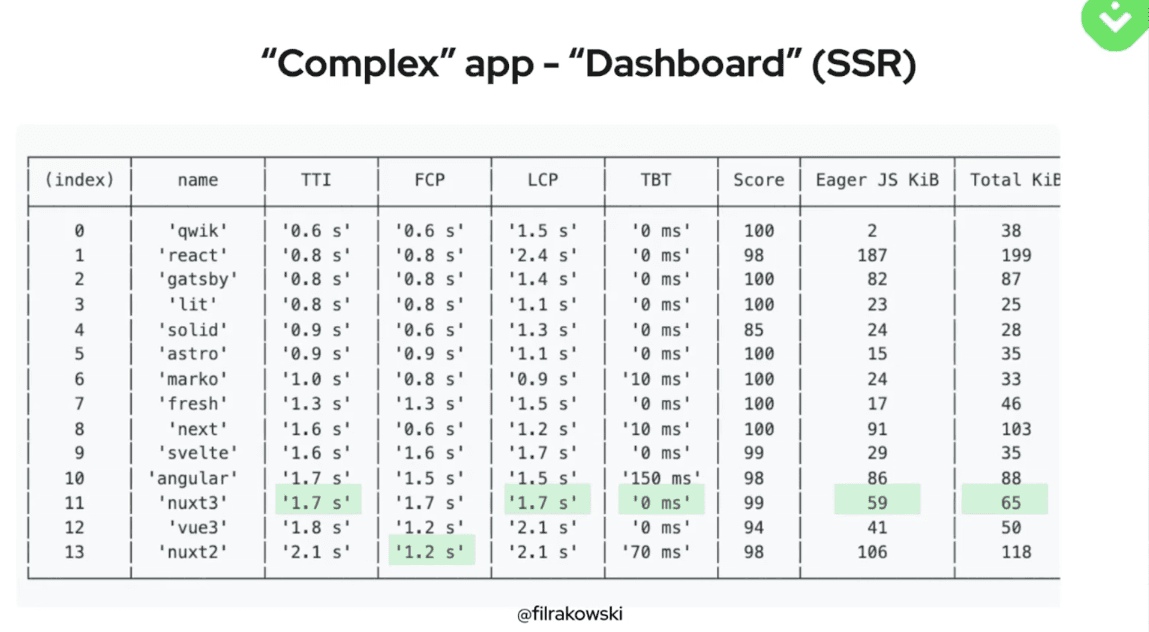 “Complex” app - “Dashboard” (SSR)

| (index) | name | TTI | FCP | LCP | TBT | Score | Eager JS KiB | Total KiB |
|---|---|---|---|---|---|---|---|---|
| 0 | 'qwik' | '0.6 s' | '0.6 s' | '1.5 s' | '0 ms' | 100 | 2 | 38 |
| 1 | 'react' | '0.8 s' | '0.8 s' | '2.4 s' | '0 ms' | 98 | 187 | 199 |
| 2 | 'gatsby' | '0.8 s' | '0.8 s' | '1.4 s' | '0 ms' | 100 | 82 | 87 |
| 3 | 'lit' | '0.8 s' | '0.8 s' | '1.1 s' | '0 ms' | 100 | 23 | 25 |
| 4 | 'solid' | '0.9 s' | '0.6 s' | '1.3 s' | '0 ms' | 85 | 24 | 28 |
| 5 | 'astro' | '0.9 s' | '0.9 s' | '1.1 s' | '0 ms' | 100 | 15 | 35 |
| 6 | 'marko' | '1.0 s' | '0.8 s' | '0.9 s' | '10 ms' | 100 | 24 | 33 |
| 7 | 'fresh' | '1.3 s' | '1.3 s' | '1.5 s' | '0 ms' | 100 | 17 | 46 |
| 8 | 'next' | '1.6 s' | '0.6 s' | '1.2 s' | '10 ms' | 100 | 91 | 103 |
| 9 | 'svelte' | '1.6 s' | '1.6 s' | '1.7 s' | '0 ms' | 99 | 29 | 35 |
| 10 | 'angular' | '1.7 s' | '1.5 s' | '1.5 s' | '150 ms' | 98 | 86 | 88 |
| 11 | 'nuxt3' | '1.7 s' | '1.7 s' | '1.7 s' | '0 ms' | 99 | 59 | 65 |
| 12 | 'vue3' | '1.8 s' | '1.2 s' | '2.1 s' | '0 ms' | 94 | 41 | 50 |
| 13 | 'nuxt2' | '2.1 s' | '1.2 s' | '2.1 s' | '70 ms' | 98 | 106 | 118 |

@filrakowski